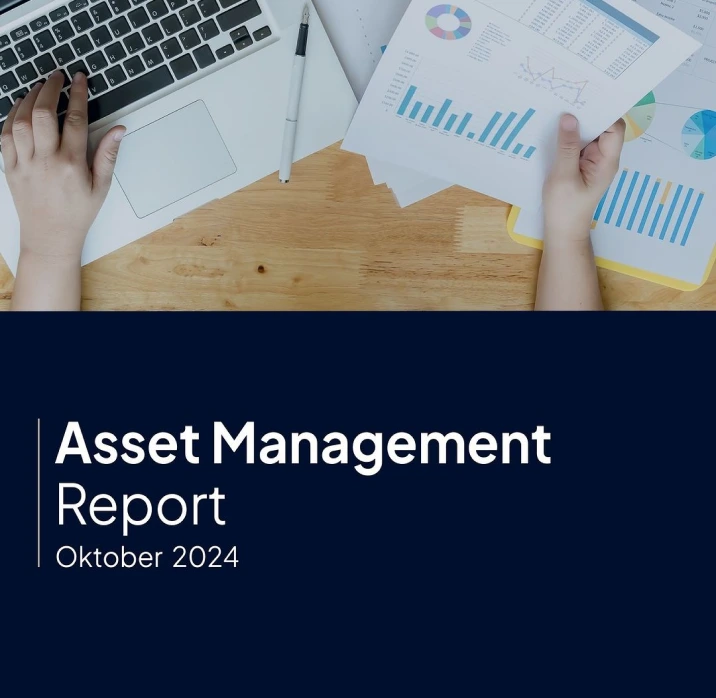 Asset Management
Report
Oktober 2024